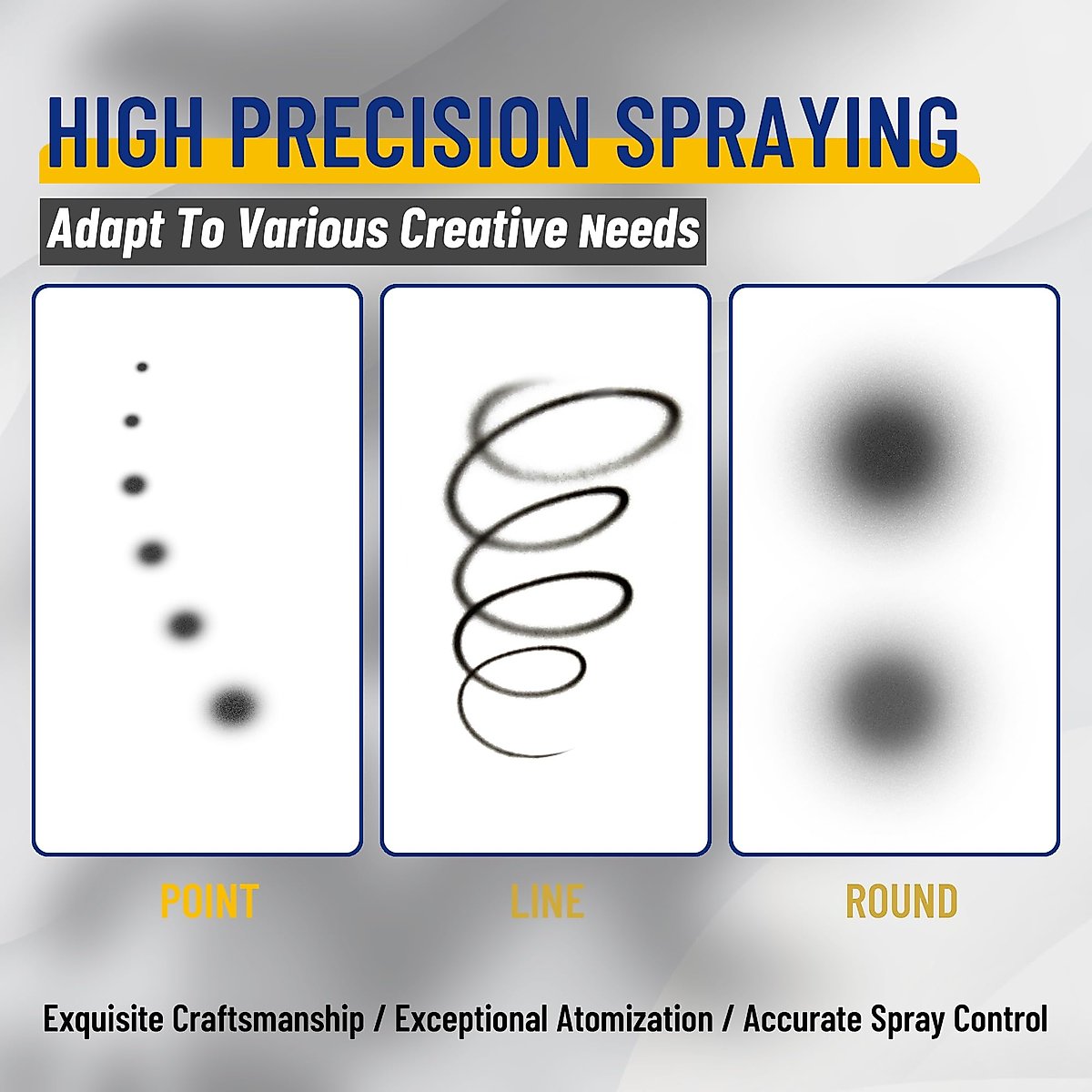 HIGH PRECISION SPRAYING

Adapt To Various Creative Needs

POINT

LINE

ROUND

Exquisite Craftsmanship / Exceptional Atomization / Accurate Spray Control